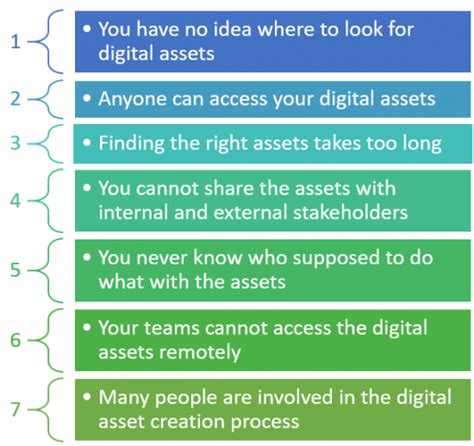 1

• You have no idea where to look for digital assets

2

• Anyone can access your digital assets

3

• Finding the right assets takes too long

4

• You cannot share the assets with internal and external stakeholders

5

• You never know who supposed to do what with the assets

6

• Your teams cannot access the digital assets remotely

7

• Many people are involved in the digital asset creation process